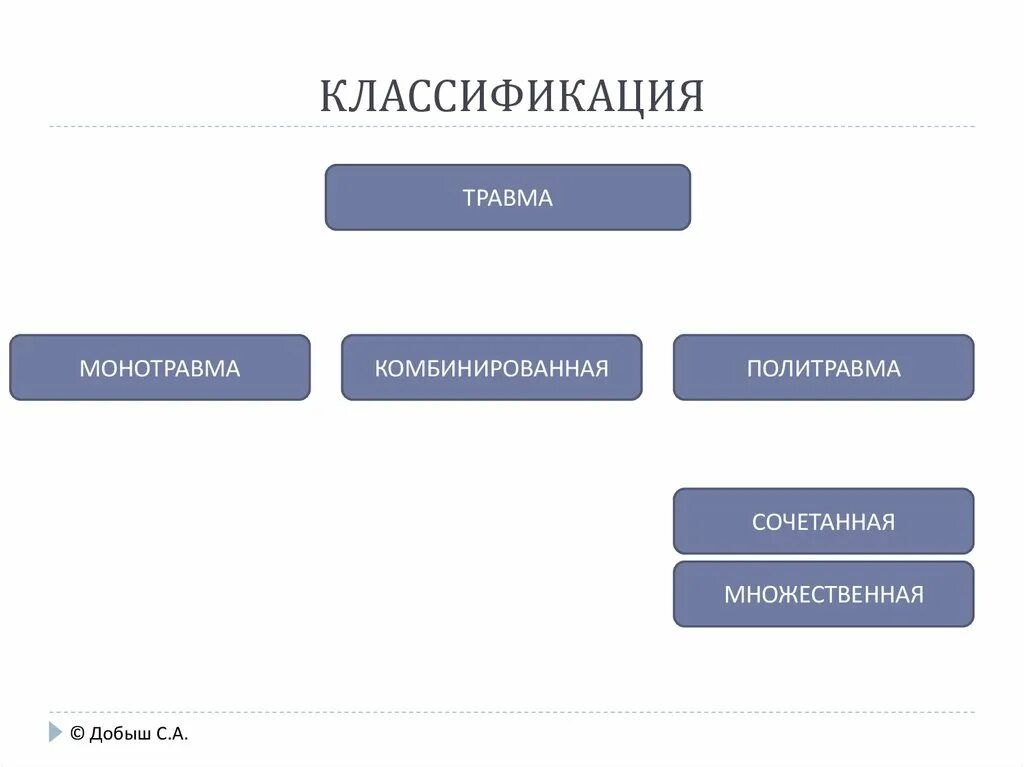 КЛАССИФИКАЦИЯ

ТРАВМА

МОНОТРАВМА

КОМБИНИРОВАННАЯ

ПОЛИТРАВМА

СОЧЕТАННАЯ

МНОЖЕСТВЕННАЯ

© Добыш С.А.